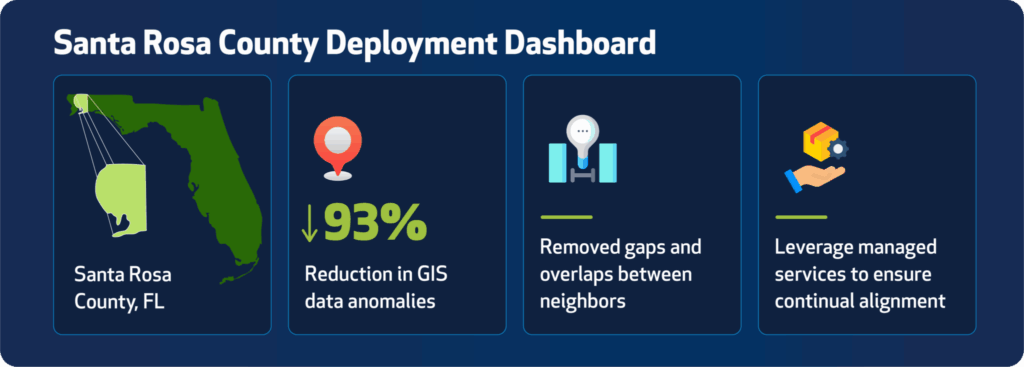 Santa Rosa County Deployment Dashboard

Santa Rosa County, FL

↓93%

Reduction in GIS data anomalies

Removed gaps and overlaps between neighbors

Leverage managed services to ensure continual alignment